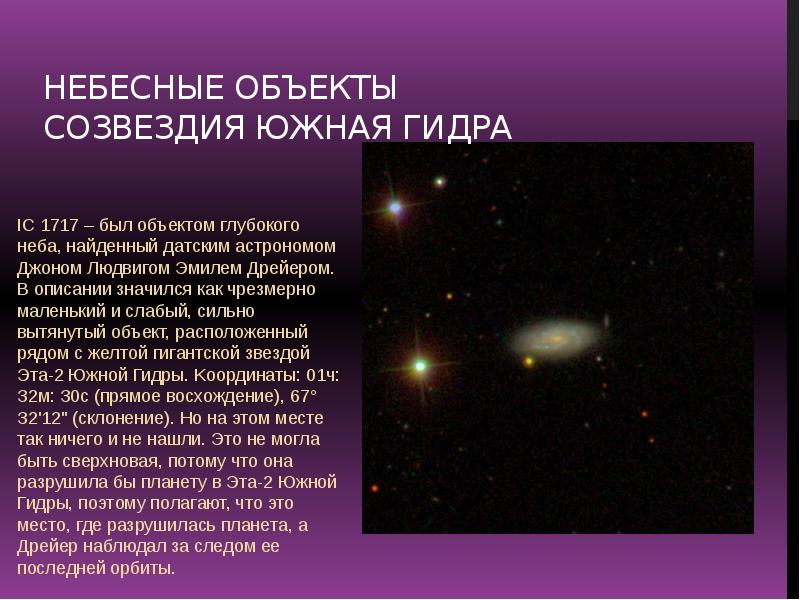 НЕБЕСНЫЕ ОБЪЕКТЫ СОЗВЕЗДИЯ ЮЖНАЯ ГИДРА

IC 1717 – был объектом глубокого неба, найденный датским астрономом Джоном Людвигом Эмилем Дрейером. В описании значился как чрезмерно маленький и слабый, сильно вытянутый объект, расположенный рядом с желтой гигантской звездой Эта-2 Южной Гидры. Координаты: 01ч: 32м: 30с (прямое восхождение), 67° 32'12" (склонение). Но на этом месте так ничего и не нашли. Это не могла быть сверхновая, потому что она разрушила бы планету в Эта-2 Южной Гидры, поэтому полагают, что это место, где разрушилась планета, а Дрейер наблюдал за следом ее последней орбиты.